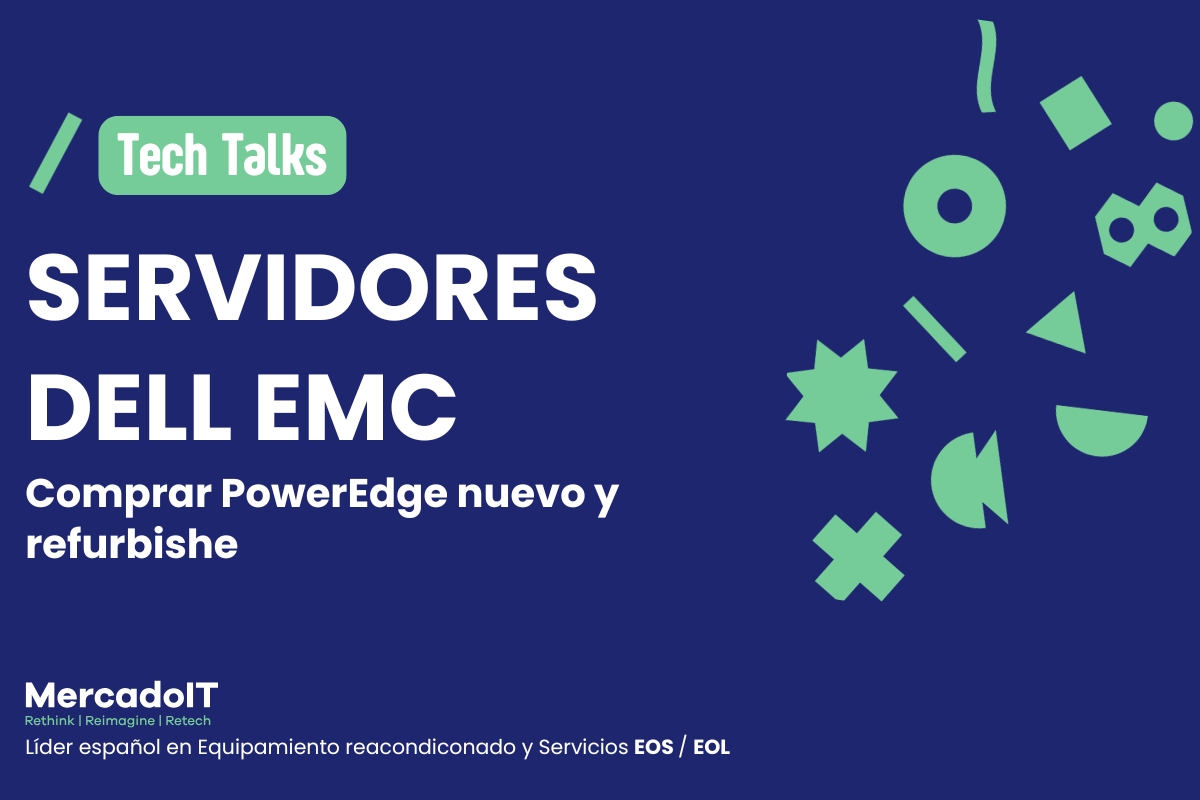 Tech Talks

SERVIDORES DELL EMC

Comprar PowerEdge nuevo y refurbishe

MercadoIT
Rethink | Reimagine | Retech
Líder español en Equipamiento reacondiconado y Servicios EOS / EOL